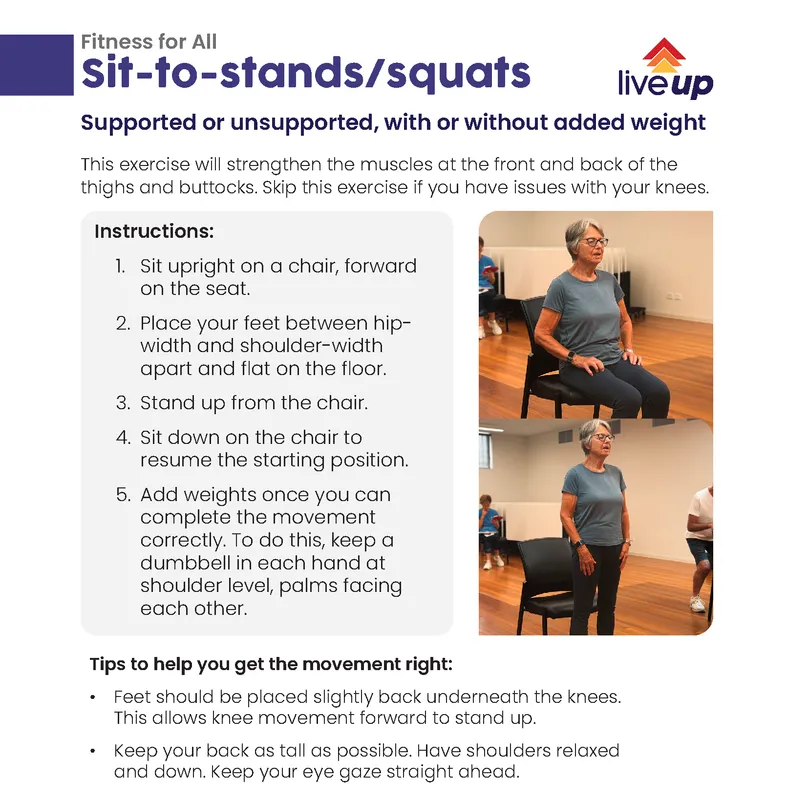 Fitness for All
Sit-to-stands/squats

liveup

Supported or unsupported, with or without added weight

This exercise will strengthen the muscles at the front and back of the thighs and buttocks. Skip this exercise if you have issues with your knees.

Instructions:

1. Sit upright on a chair, forward on the seat.
2. Place your feet between hip-width and shoulder-width apart and flat on the floor.
3. Stand up from the chair.
4. Sit down on the chair to resume the starting position.
5. Add weights once you can complete the movement correctly. To do this, keep a dumbbell in each hand at shoulder level, palms facing each other.

Tips to help you get the movement right:

• Feet should be placed slightly back underneath the knees. This allows knee movement forward to stand up.
• Keep your back as tall as possible. Have shoulders relaxed and down. Keep your eye gaze straight ahead.